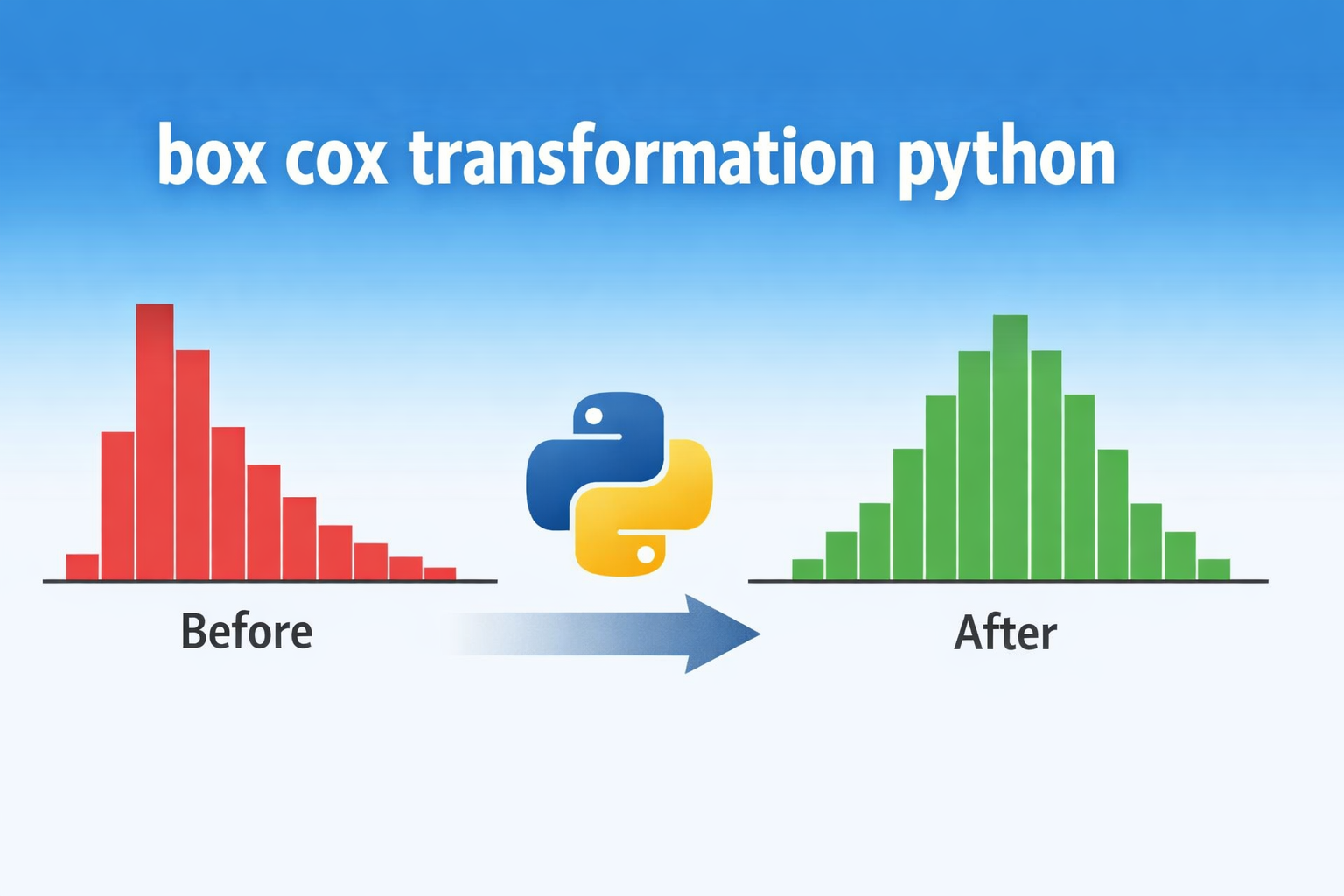 box cox transformation python

Before

After